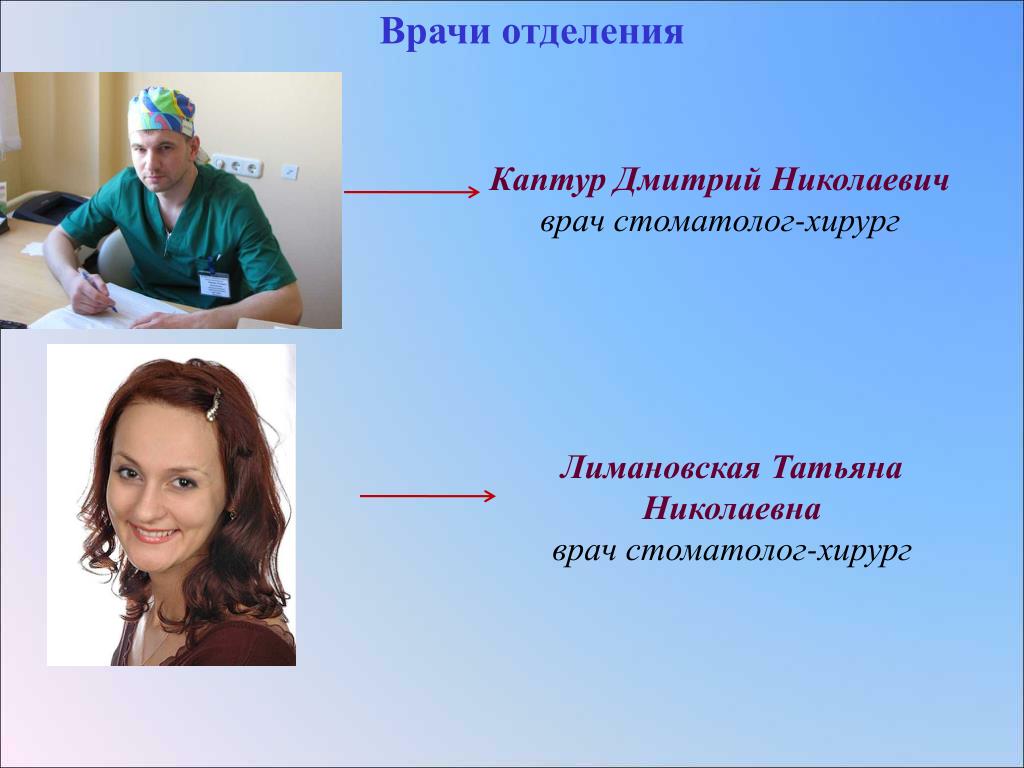 Врачи отделения

Каптур Дмитрий Николаевич
врач стоматолог-хирург

Лимановская Татьяна Николаевна
врач стоматолог-хирург